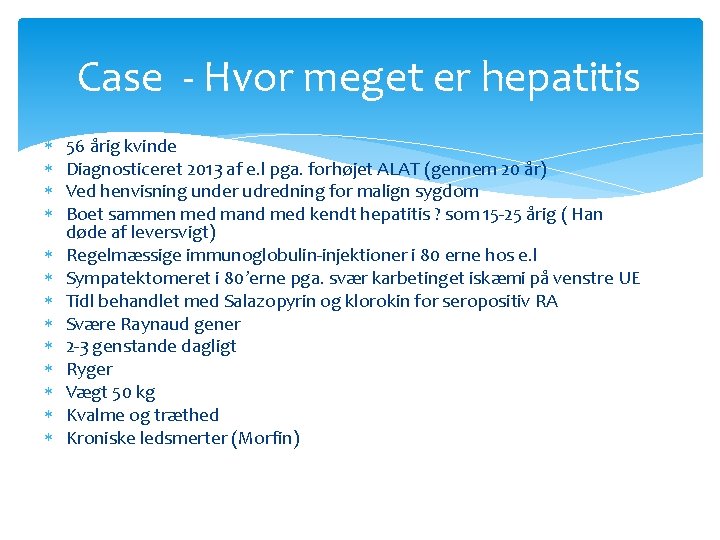 Case - Hvor meget er hepatitis

* 56 årig kvinde
* Diagnosticeret 2013 af e.l pga. forhøjet ALAT (gennem 20 år)
* Ved henvisning under udredning for malign sygdom
* Boet sammen med mand med kendt hepatitis ? som 15-25 årig ( Han døde af leversvigt)
* Regelmæssige immunoglobulin-injektioner i 80 erne hos e.l
* Sympatektomeret i 80'erne pga. svær karbetinget iskæmi på venstre UE
* Tidl behandlet med Salazopyrin og klorokin for seropositiv RA
* Svære Raynaud gener
* 2-3 genstande dagligt
* Ryger
* Vægt 50 kg
* Kvalme og træthed
* Kroniske ledsmerter (Morfin)